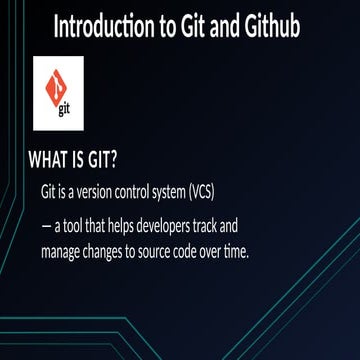 Introduction to Git and Github

git

WHAT IS GIT?

Git is a version control system (VCS)

— a tool that helps developers track and manage changes to source code over time.